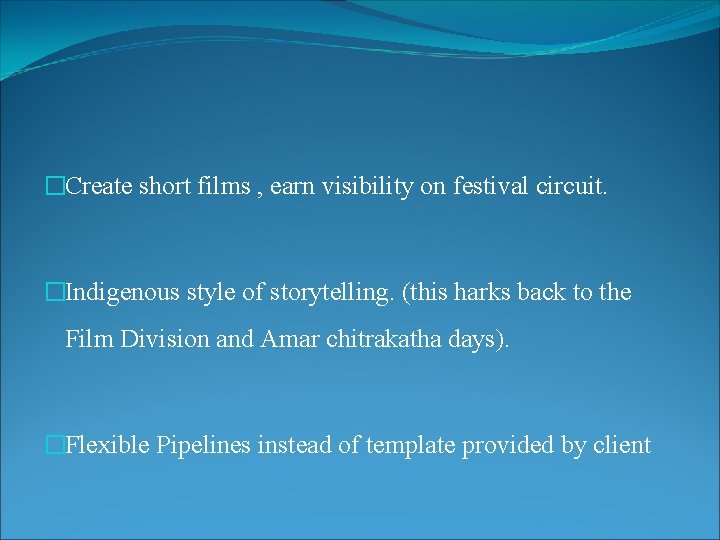 □Create short films , earn visibility on festival circuit.

□Indigenous style of storytelling. (this harks back to the Film Division and Amar chitrakatha days).

□Flexible Pipelines instead of template provided by client